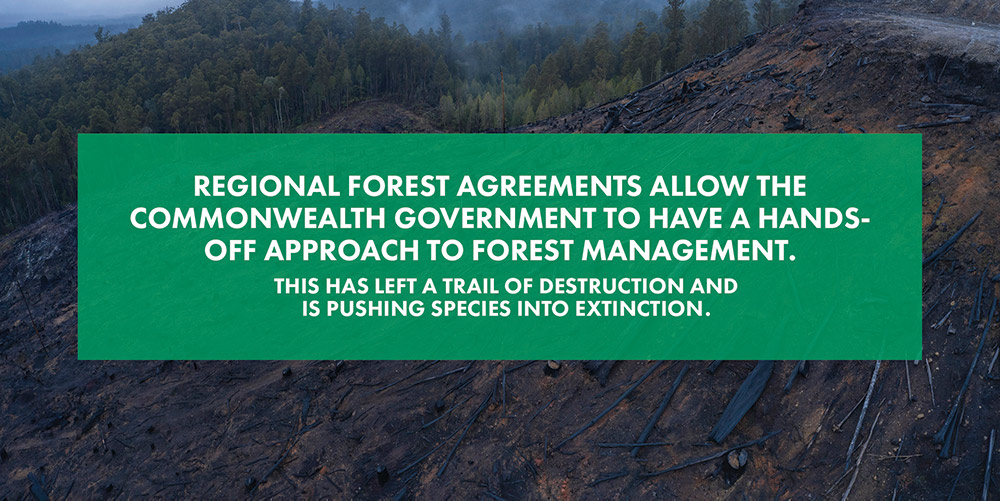 REGIONAL FOREST AGREEMENTS ALLOW THE COMMONWEALTH GOVERNMENT TO HAVE A HANDS-OFF APPROACH TO FOREST MANAGEMENT.

THIS HAS LEFT A TRAIL OF DESTRUCTION AND IS PUSHING SPECIES INTO EXTINCTION.